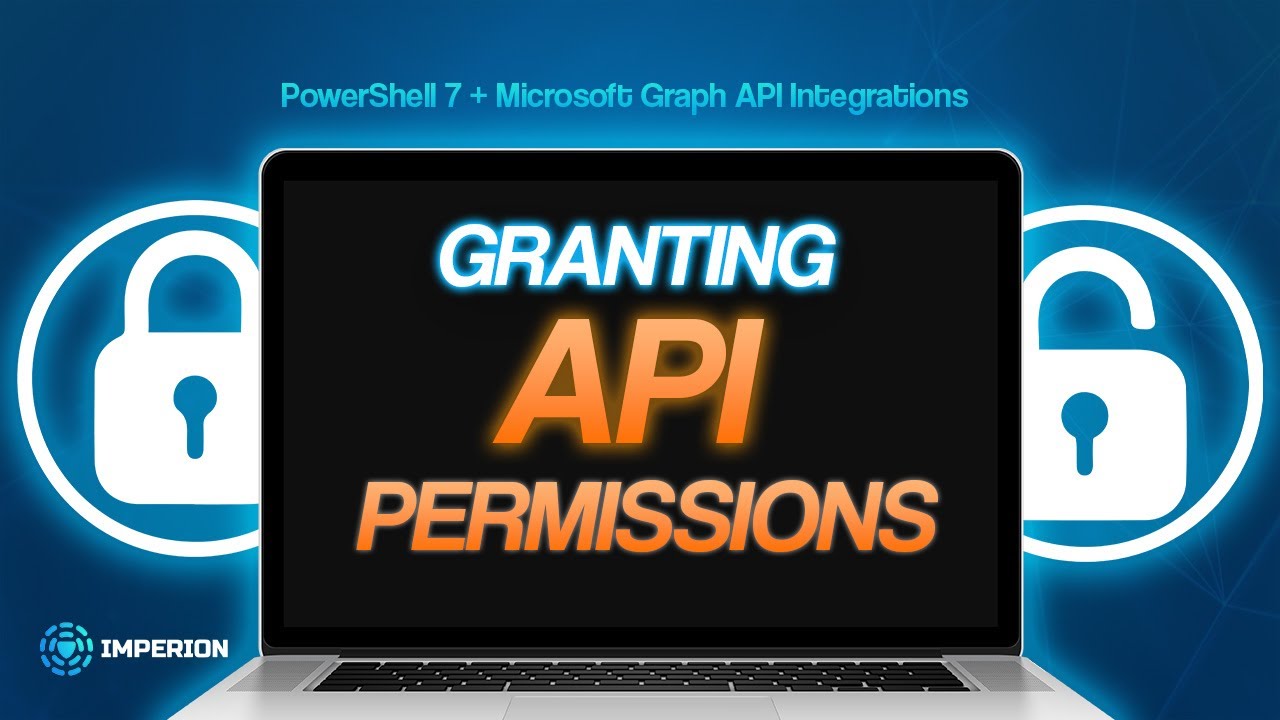 PowerShell 7 + Microsoft Graph API Integrations

GRANTING
API
PERMISSIONS

IMPERION